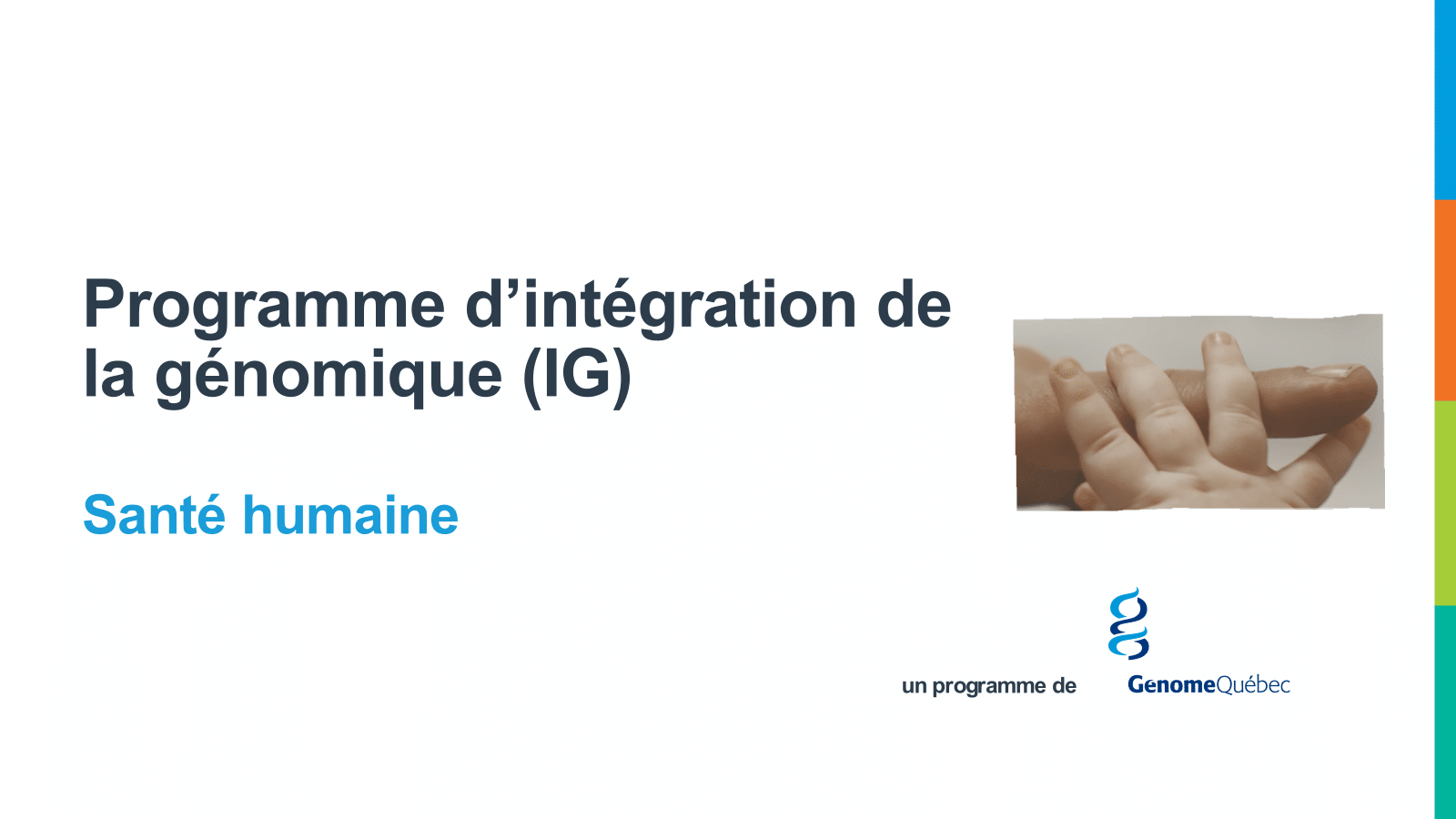 Programme d’intégration de la génomique (IG)

Santé humaine

un programme de

GenomeQuébec